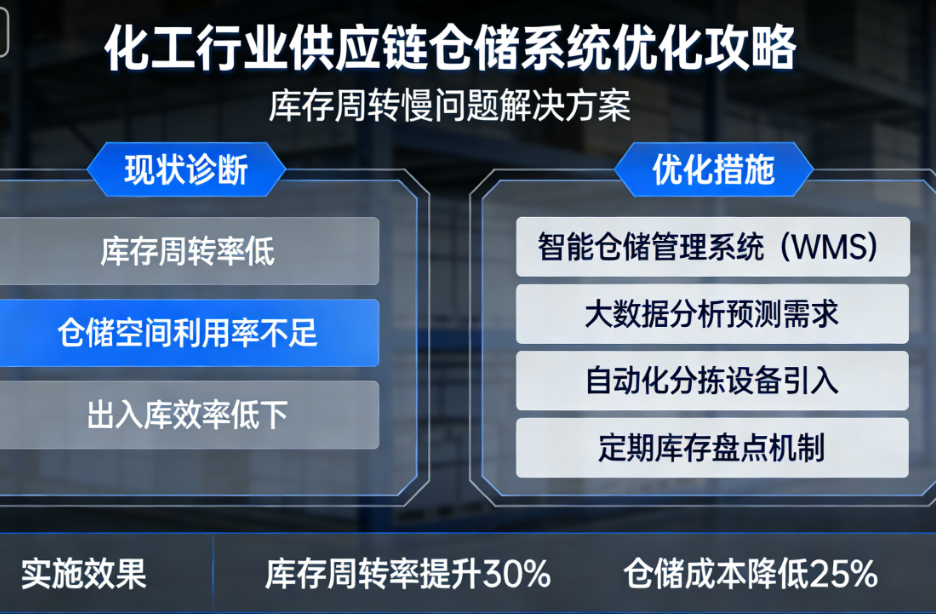 化工行业供应链仓储系统优化攻略

库存周转慢问题解决方案

现状诊断

库存周转率低

仓储空间利用率不足

出入库效率低下

优化措施

智能仓储管理系统（WMS）

大数据分析预测需求

自动化分拣设备引入

定期库存盘点机制

实施效果

库存周转率提升30%

仓储成本降低25%